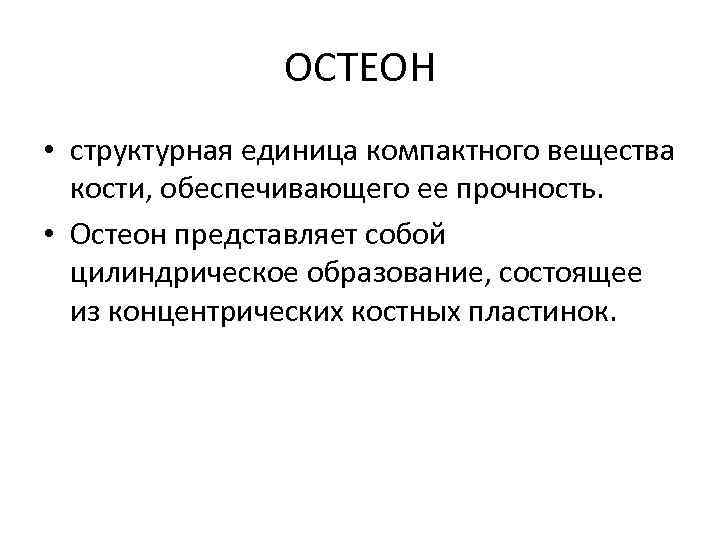 ОСТЕОН

• структурная единица компактного вещества кости, обеспечивающего ее прочность.
• Остеон представляет собой цилиндрическое образование, состоящее из концентрических костных пластинок.